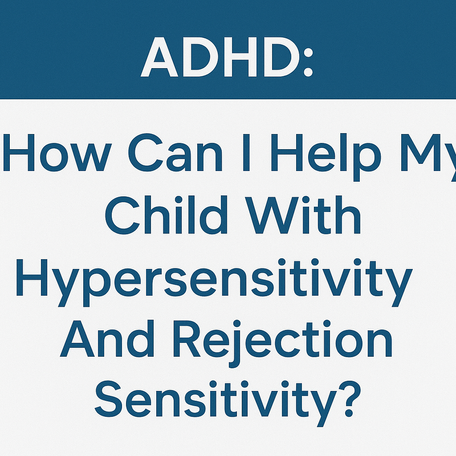 ADHD:

How Can I Help My Child With Hypersensitivity And Rejection Sensitivity?